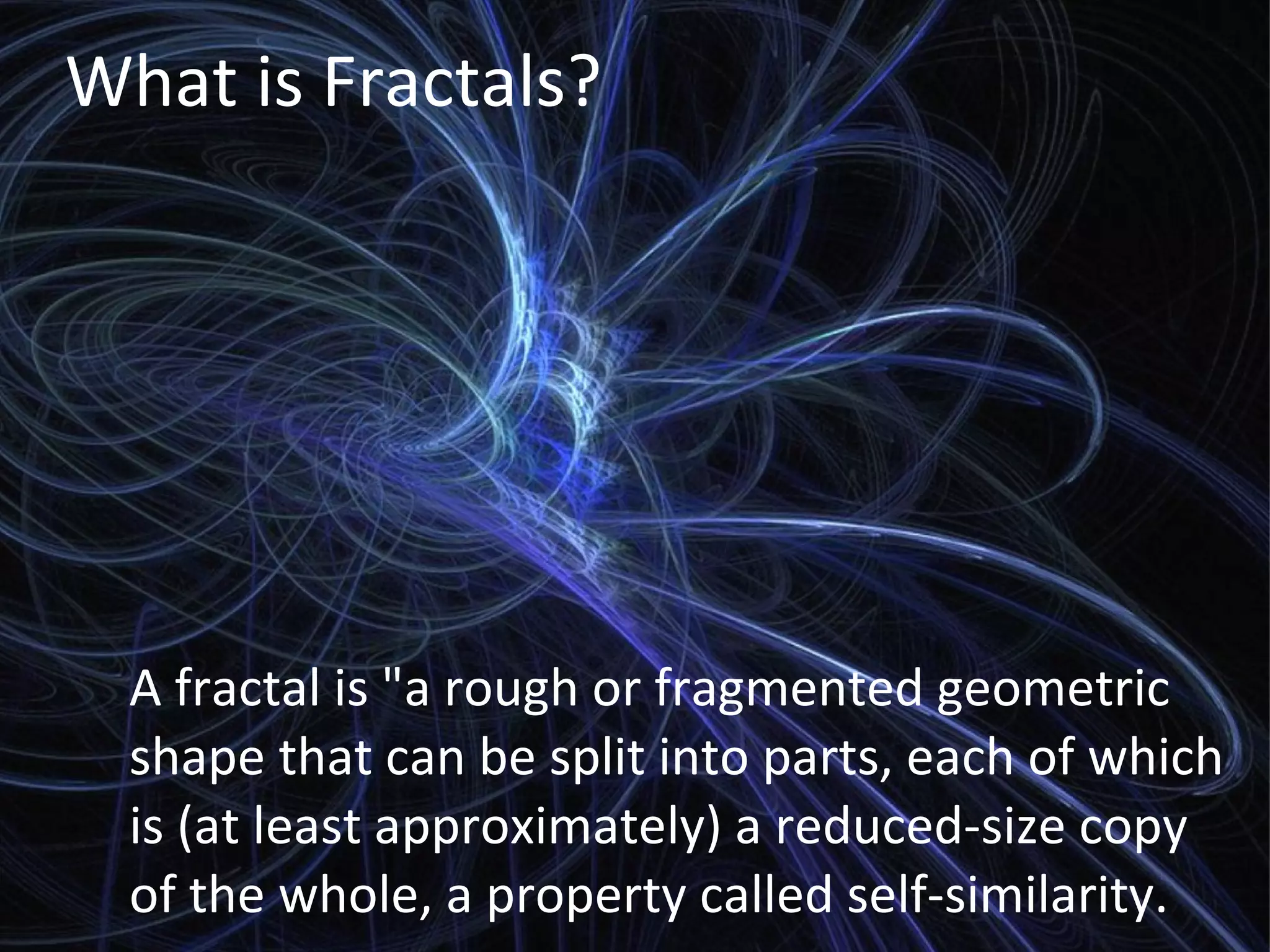 What is Fractals?

A fractal is "a rough or fragmented geometric shape that can be split into parts, each of which is (at least approximately) a reduced-size copy of the whole, a property called self-similarity.